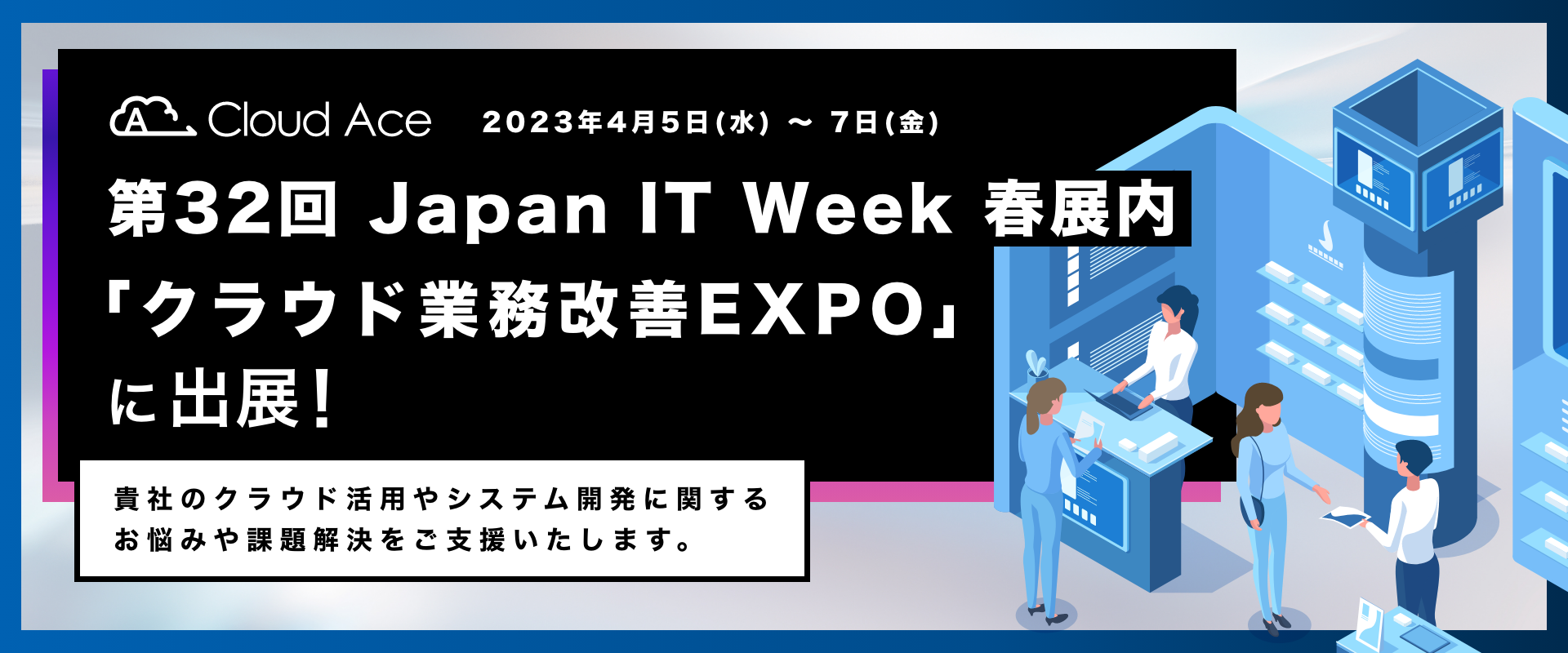 Cloud Ace 2023年4月5日(水) ~ 7日(金)

第32回 Japan IT Week 春展内
「クラウド業務改善EXPO」
に出展!

貴社のクラウド活用やシステム開発に関する
お悩みや課題解決をご支援いたします。